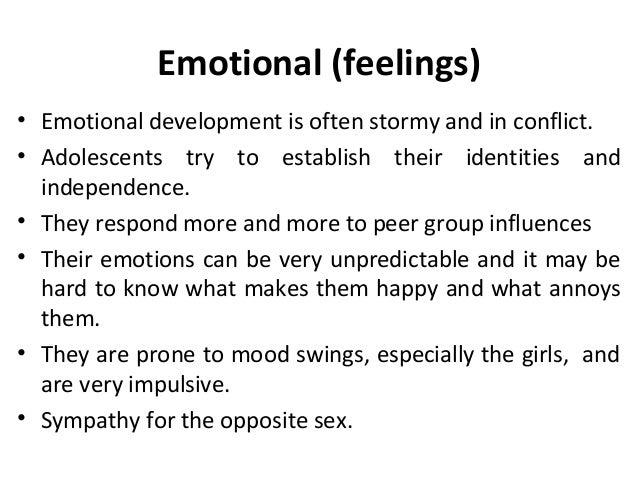 Emotional (feelings)

• Emotional development is often stormy and in conflict.
• Adolescents try to establish their identities and independence.
• They respond more and more to peer group influences
• Their emotions can be very unpredictable and it may be hard to know what makes them happy and what annoys them.
• They are prone to mood swings, especially the girls, and are very impulsive.
• Sympathy for the opposite sex.